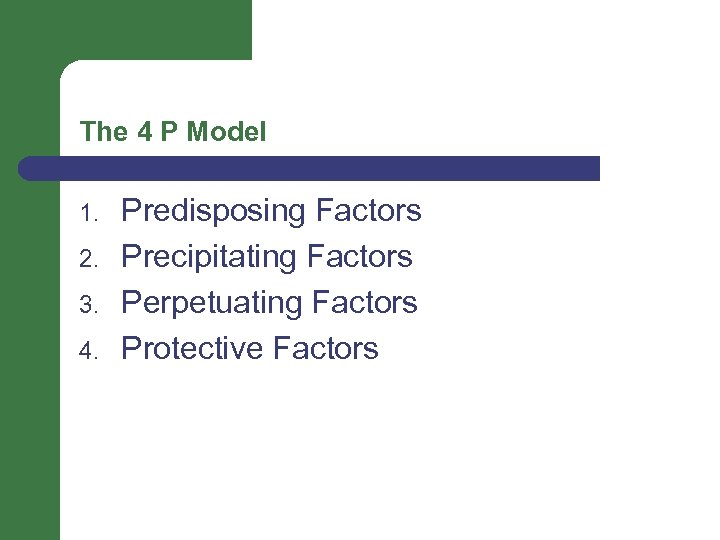 The 4 P Model

1. Predisposing Factors
2. Precipitating Factors
3. Perpetuating Factors
4. Protective Factors